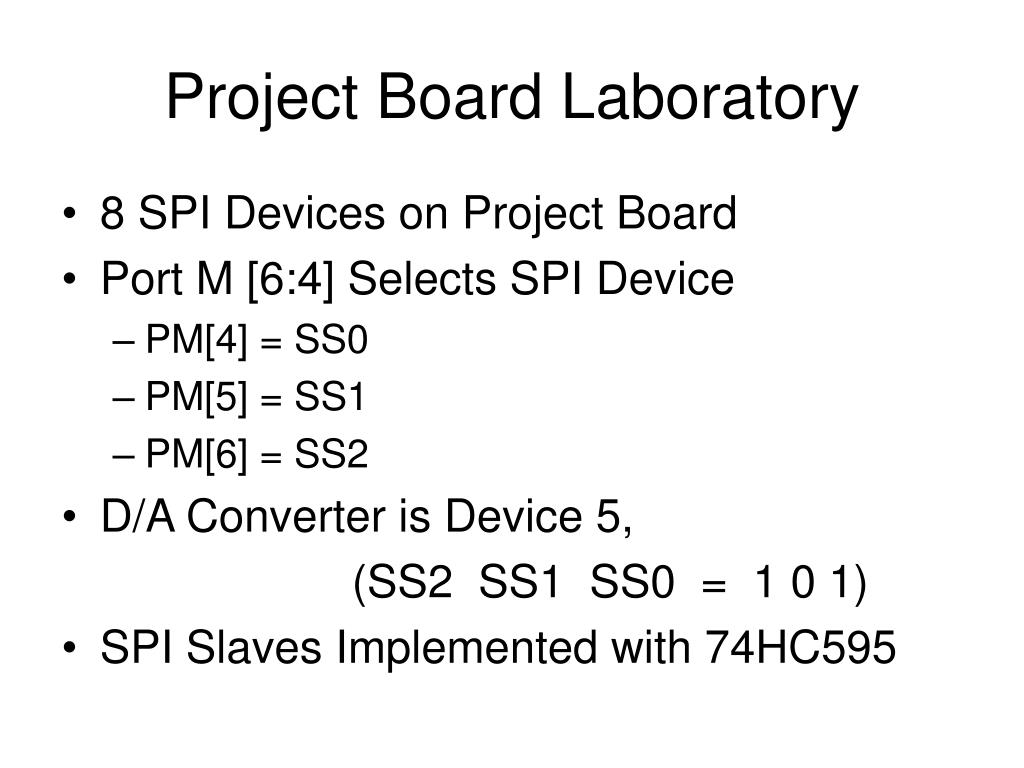 Project Board Laboratory

• 8 SPI Devices on Project Board
• Port M [6:4] Selects SPI Device
– PM[4] = SS0
– PM[5] = SS1
– PM[6] = SS2
• D/A Converter is Device 5,
(SS2 SS1 SS0 = 1 0 1)
• SPI Slaves Implemented with 74HC595